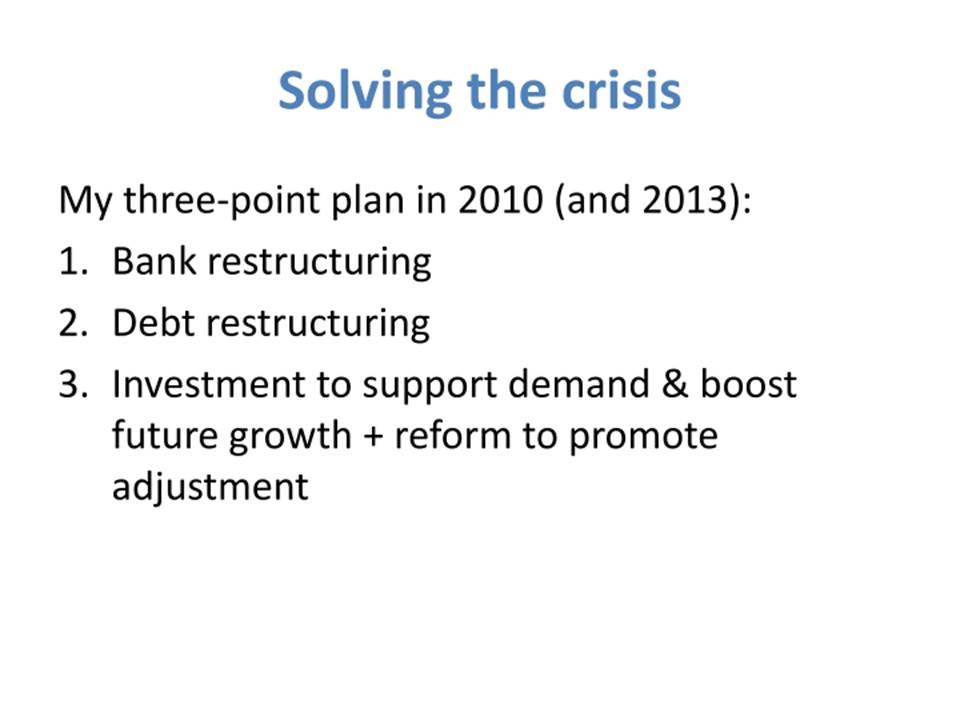 Solving the crisis

My three-point plan in 2010 (and 2013):

1. Bank restructuring
2. Debt restructuring
3. Investment to support demand & boost future growth + reform to promote adjustment